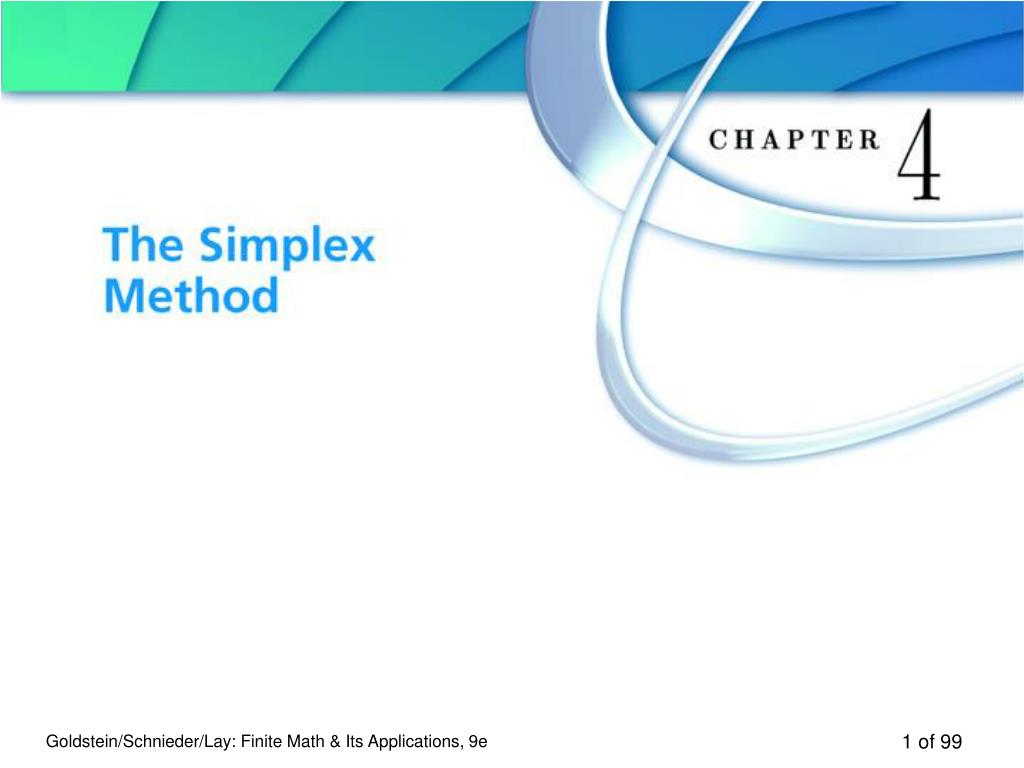 CHAPTER 4

The Simplex Method

Goldstein/Schnieder/Lay: Finite Math & Its Applications, 9e

1 of 99